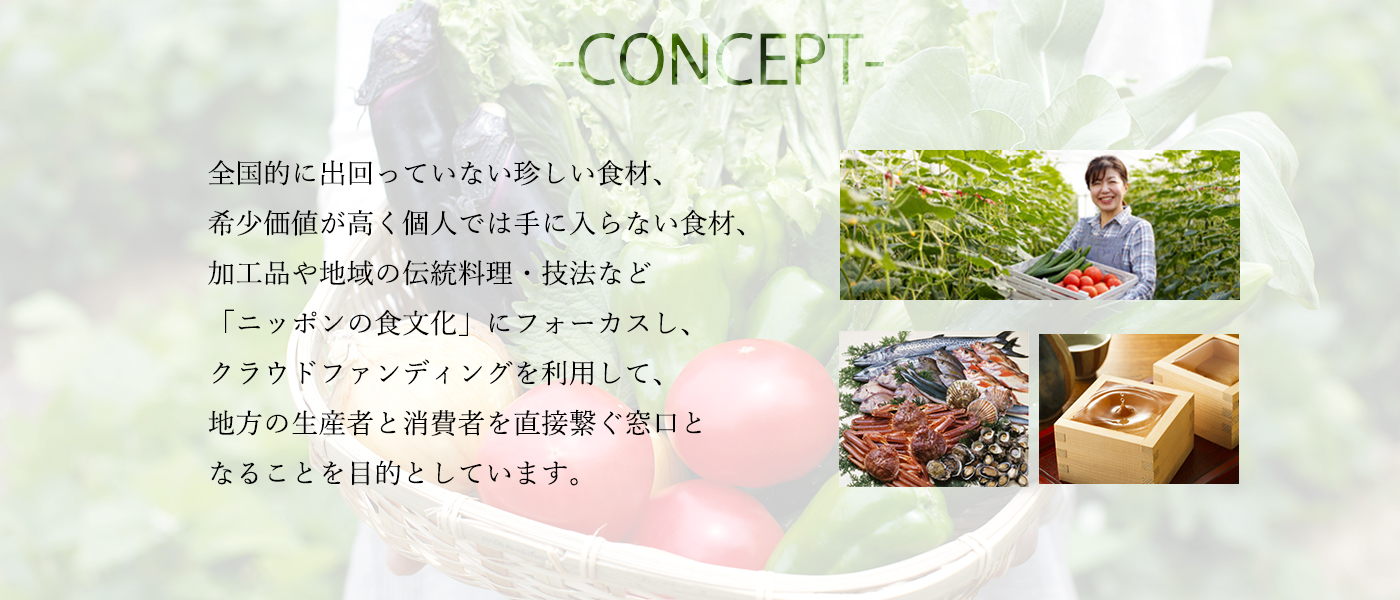 -CONCEPT-

全国的に出回っていない珍しい食材、
希少価値が高く個人では手に入らない食材、
加工品や地域の伝統料理・技法など
「ニッポンの食文化」にフォーカスし、
クラウドファンディングを利用して、
地方の生産者と消費者を直接繋ぐ窓口と
なることを目的としています。